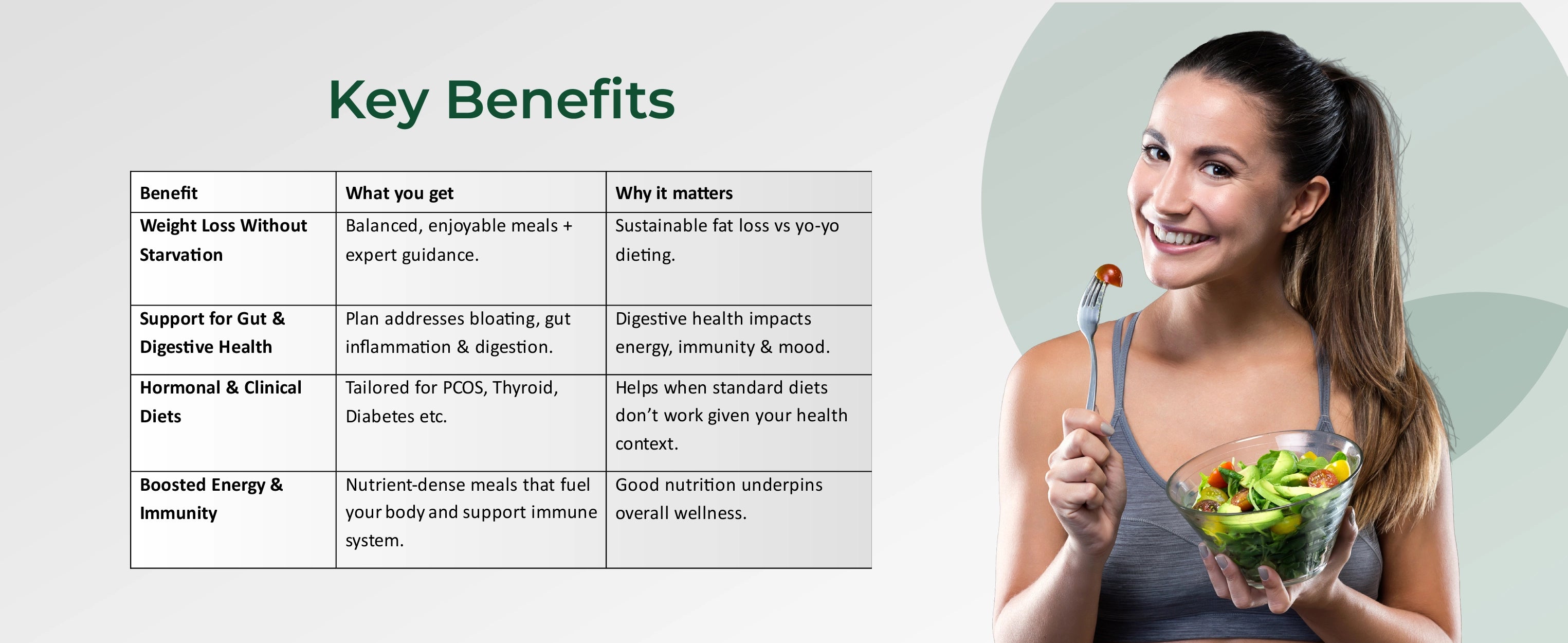 Key Benefits

| Benefit | What you get | Why it matters |
|---|---|---|
| Weight Loss Without Starvation | Balanced, enjoyable meals + expert guidance. | Sustainable fat loss vs yo-yo dieting. |
| Support for Gut & Digestive Health | Plan addresses bloating, gut inflammation & digestion. | Digestive health impacts energy, immunity & mood. |
| Hormonal & Clinical Diets | Tailored for PCOS, Thyroid, Diabetes etc. | Helps when standard diets don't work given your health context. |
| Boosted Energy & Immunity | Nutrient-dense meals that fuel your body and support immune system. | Good nutrition underpins overall wellness. |